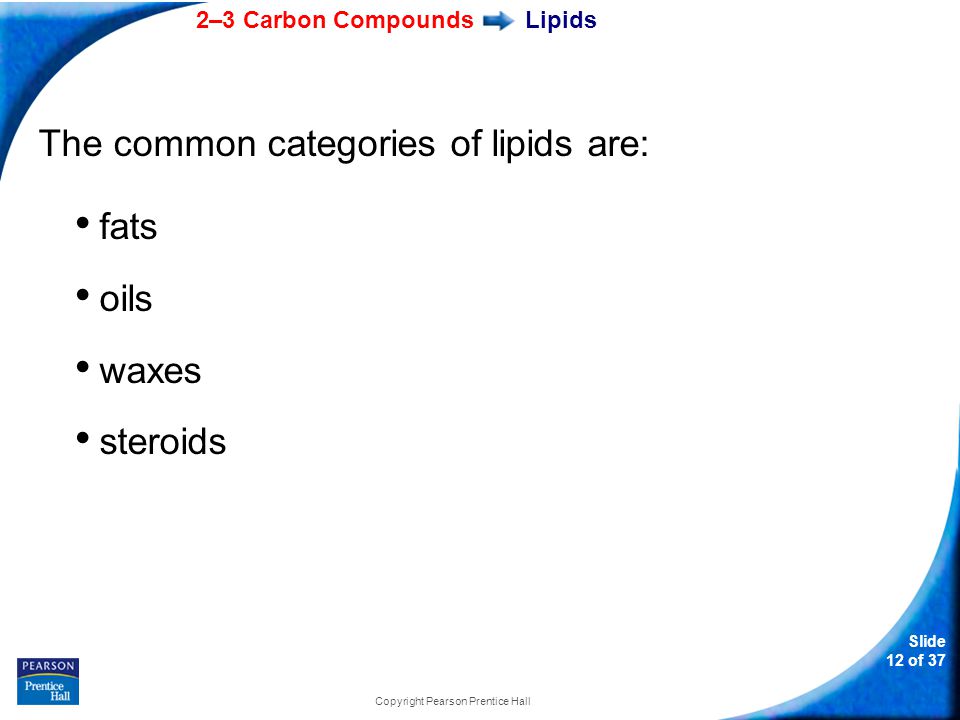 2–3 Carbon Compounds Lipids

The common categories of lipids are:

• fats

• oils

• waxes

• steroids

PEARSON
Prentice Hall

Copyright Pearson Prentice Hall

Slide
12 of 37